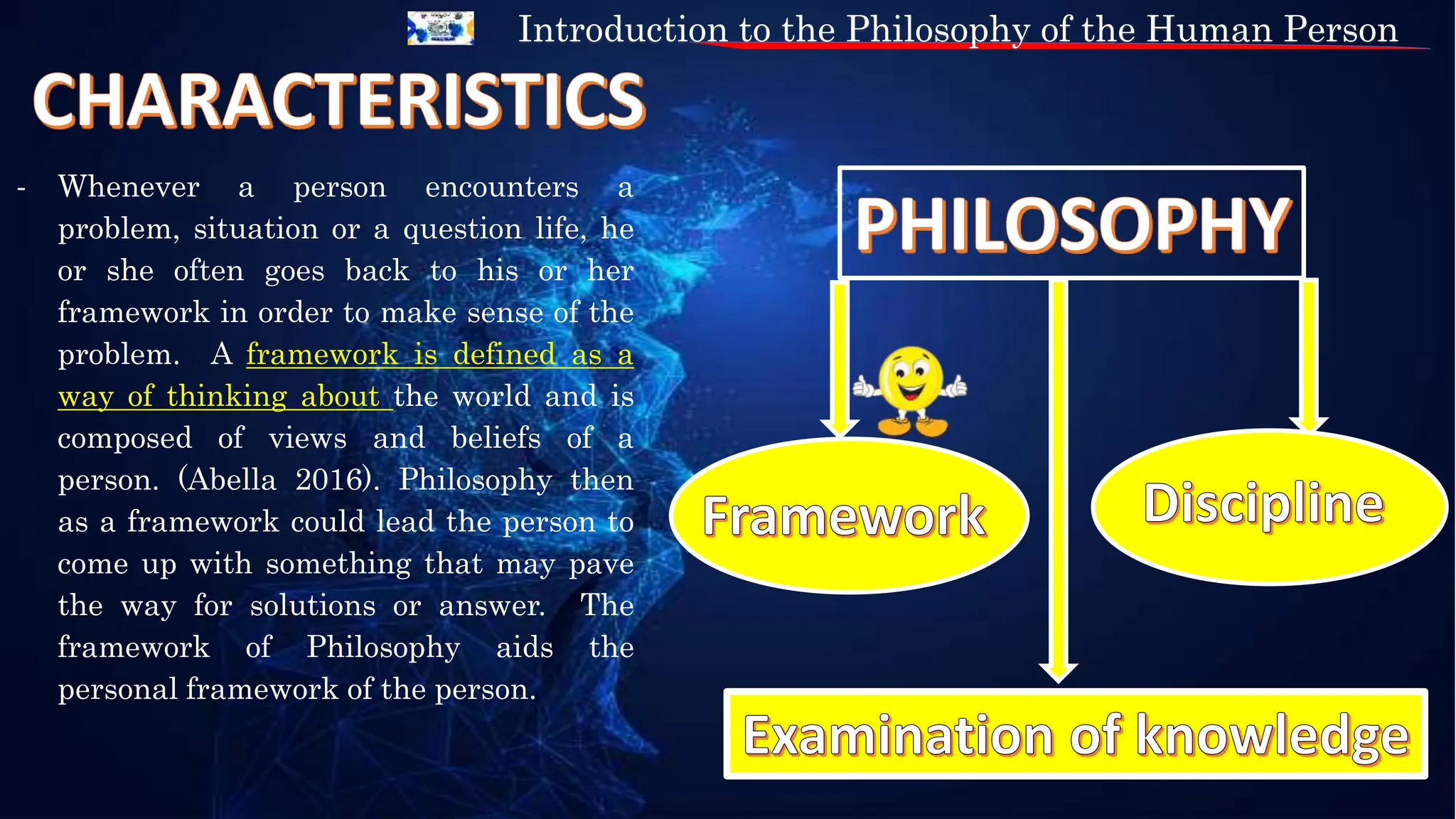 Introduction to the Philosophy of the Human Person

CHARACTERISTICS

- Whenever a person encounters a problem, situation or a question life, he or she often goes back to his or her framework in order to make sense of the problem. A framework is defined as a way of thinking about the world and is composed of views and beliefs of a person. (Abella 2016). Philosophy then as a framework could lead the person to come up with something that may pave the way for solutions or answer. The framework of Philosophy aids the personal framework of the person.

PHILOSOPHY

Framework

Discipline

Examination of knowledge